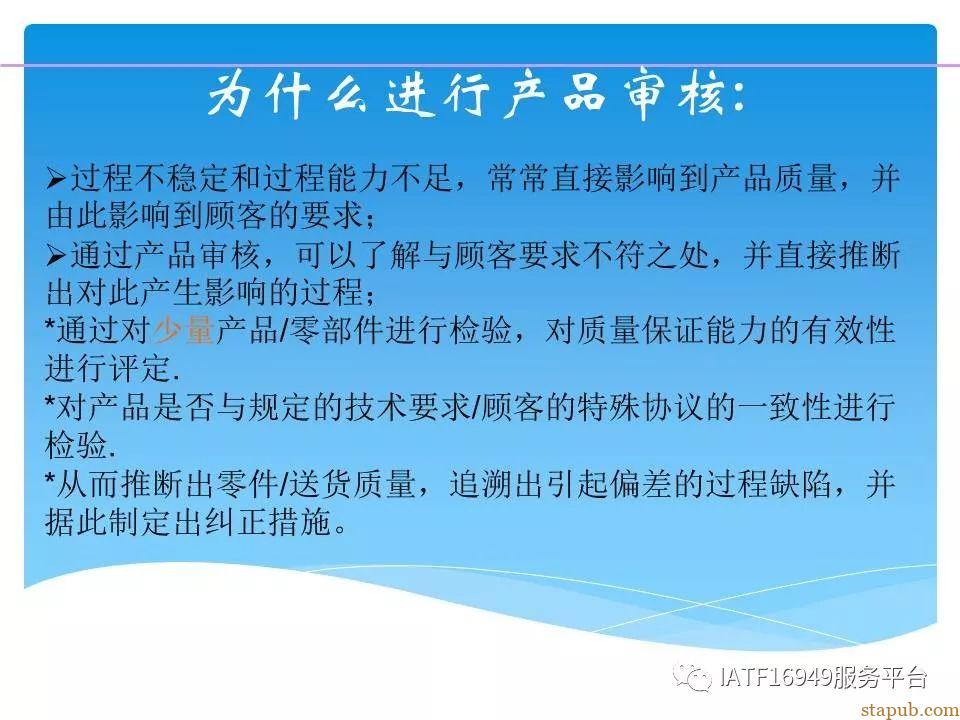 为什么进行产品审核:

➢过程不稳定和过程能力不足，常常直接影响到产品质量，并由此影响到顾客的要求；

➢通过产品审核，可以了解与顾客要求不符之处，并直接推断出对此产生影响的过程；

*通过对少量产品/零部件进行检验，对质量保证能力的有效性进行评定.

*对产品是否与规定的技术要求/顾客的特殊协议的一致性进行检验.

*从而推断出零件/送货质量，追溯出引起偏差的过程缺陷，并据此制定出纠正措施。

IATF16949服务平台

stapub.com